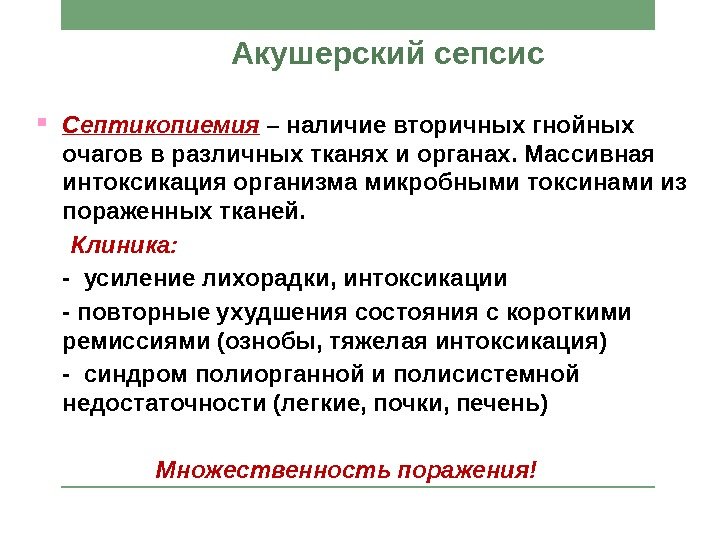 Акушерский сепсис

Септикопиемия – наличие вторичных гнойных очагов в различных тканях и органах. Массивная интоксикация организма микробными токсинами из пораженных тканей.

Клиника:

- усиление лихорадки, интоксикации

- повторные ухудшения состояния с короткими ремиссиями (ознобы, тяжелая интоксикация)

- синдром полиорганной и полисистемной недостаточности (легкие, почки, печень)

Множественность поражения!